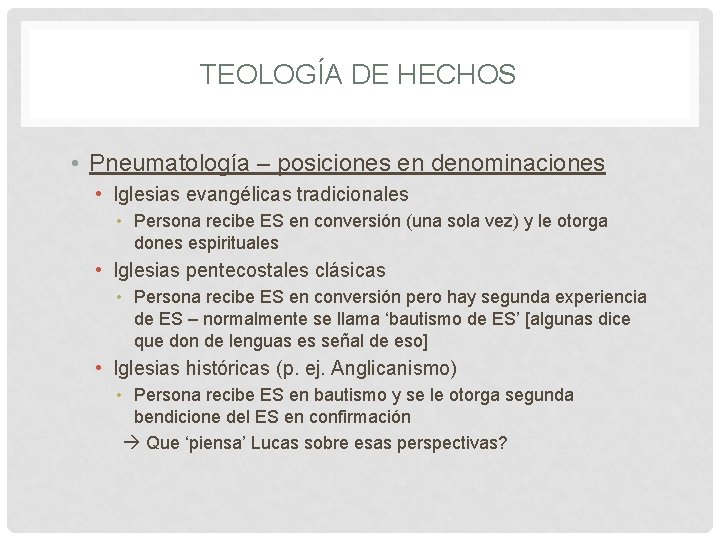 TEOLOGÍA DE HECHOS

• Pneumatología – posiciones en denominaciones
  • Iglesias evangélicas tradicionales
    • Persona recibe ES en conversión (una sola vez) y le otorga dones espirituales
  • Iglesias pentecostales clásicas
    • Persona recibe ES en conversión pero hay segunda experiencia de ES – normalmente se llama ‘bautismo de ES’ [algunas dice que don de lenguas es señal de eso]
  • Iglesias históricas (p. ej. Anglicanismo)
    • Persona recibe ES en bautismo y se le otorga segunda bendicione del ES en confirmación
  → Que ‘piensa’ Lucas sobre esas perspectivas?